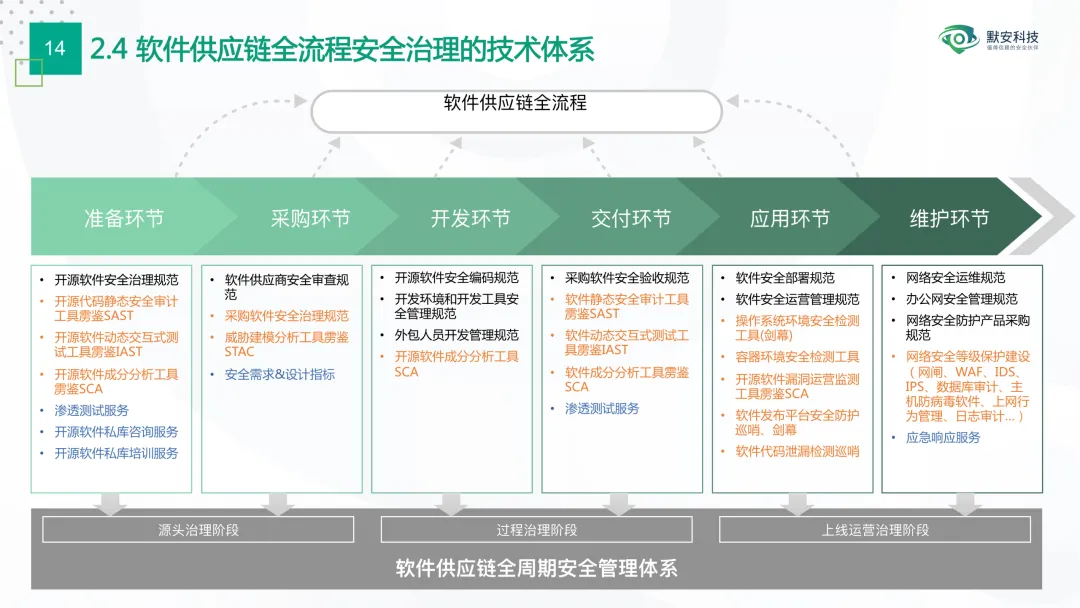 14

2.4 软件供应链全流程安全治理的技术体系

默安科技
值得信赖的安全伙伴

软件供应链全流程

准备环节
采购环节
开发环节
交付环节
应用环节
维护环节

• 开源软件安全治理规范
• 开源代码静态安全审计工具雳鉴SAST
• 开源软件动态交互式测试工具雳鉴IAST
• 开源软件成分分析工具雳鉴SCA
• 渗透测试服务
• 开源软件私库咨询服务
• 开源软件私库培训服务

• 软件供应商安全审查规范
• 采购软件安全治理规范
• 威胁建模分析工具雳鉴STAC
• 安全需求&设计指标

• 开源软件安全编码规范
• 开发环境和开发工具安全管理规范
• 外包人员开发管理规范
• 开源软件成分分析工具SCA

• 采购软件安全验收规范
• 软件静态安全审计工具雳鉴SAST
• 软件动态交互式测试工具雳鉴IAST
• 软件成分分析工具雳鉴SCA
• 渗透测试服务

• 软件安全部署规范
• 软件安全运营管理规范
• 操作系统环境安全检测工具(剑幕)
• 容器环境安全检测工具
• 开源软件漏洞运营监测工具雳鉴SCA
• 软件发布平台安全防护巡哨、剑幕
• 软件代码泄漏检测巡哨

• 网络安全运维规范
• 办公网安全管理规范
• 网络安全防护产品采购规范
• 网络安全等级保护建设（网闸、WAF、IDS、IPS、数据库审计、主机防病毒软件、上网行为管理、日志审计...）
• 应急响应服务

源头治理阶段
过程治理阶段
上线运营治理阶段

软件供应链全周期安全管理体系